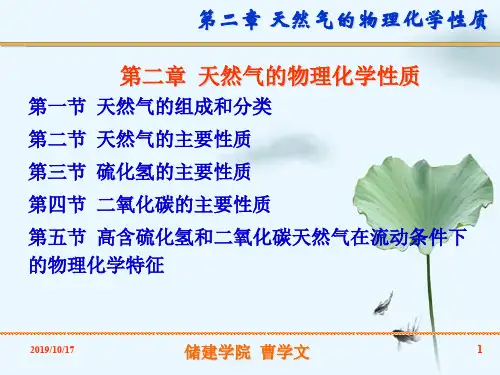 第二章 天然气的物理化学性质

第二章 天然气的物理化学性质

第一节 天然气的组成和分类

第二节 天然气的主要性质

第三节 硫化氢的主要性质

第四节 二氧化碳的主要性质

第五节 高含硫化氢和二氧化碳天然气在流动条件下的物理化学特征

2019/10/17

储建学院 曹学文

1